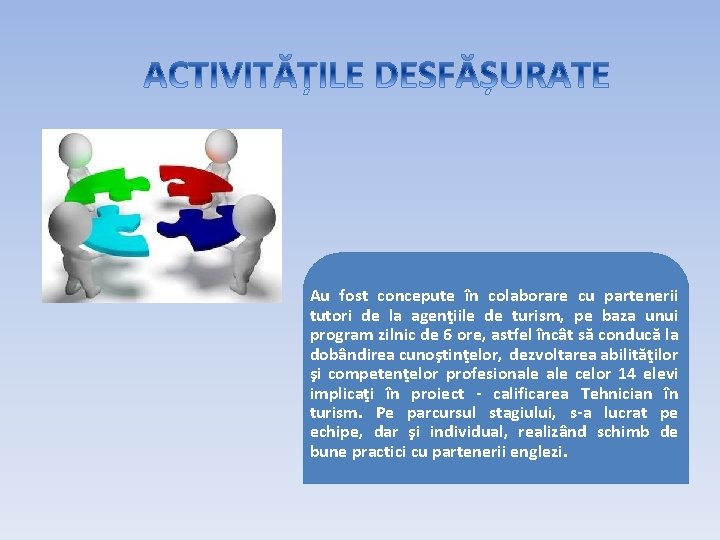 ACTIVITĂȚILE DESFĂȘURATE

Au fost concepute în colaborare cu partenerii tutori de la agenţiile de turism, pe baza unui program zilnic de 6 ore, astfel încât să conducă la dobândirea cunoştinţelor, dezvoltarea abilităţilor şi competenţelor profesionale ale celor 14 elevi implicaţi în proiect - calificarea Tehnician în turism. Pe parcursul stagiului, s-a lucrat pe echipe, dar şi individual, realizând schimb de bune practici cu partenerii englezi.